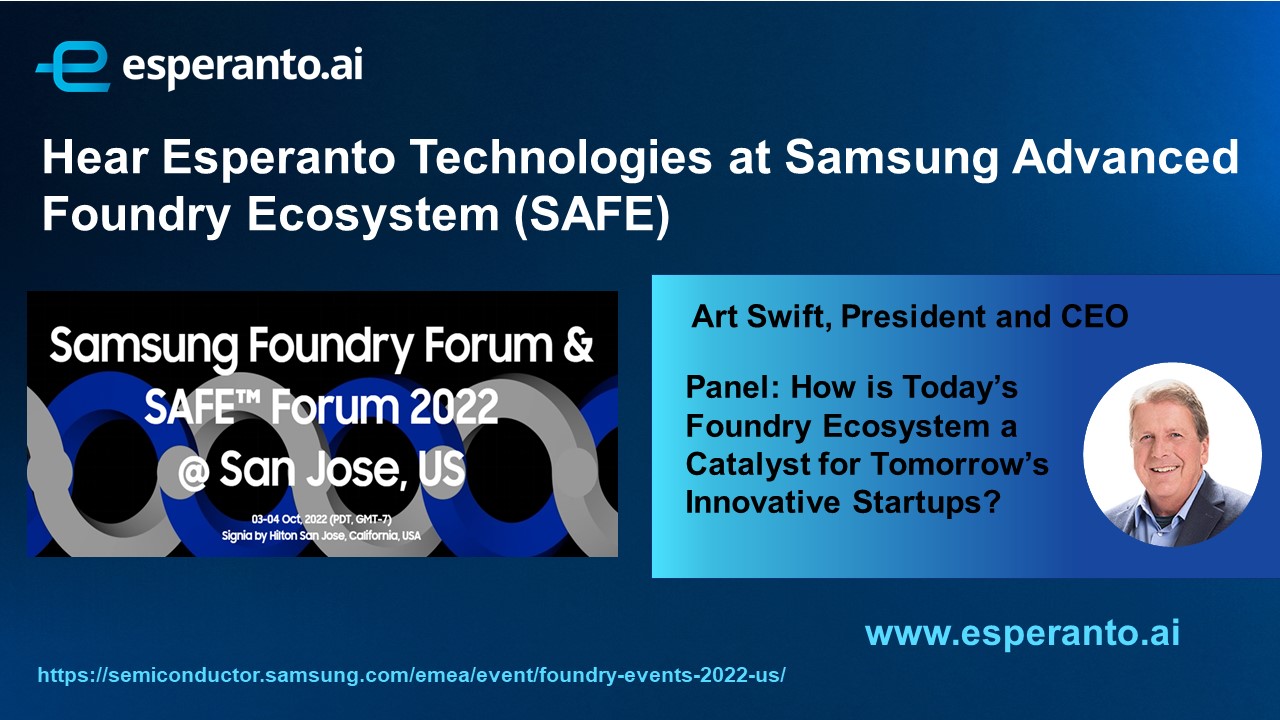 esperanto.ai

Hear Esperanto Technologies at Samsung Advanced Foundry Ecosystem (SAFE)

Samsung Foundry Forum & SAFE™ Forum 2022 @ San Jose, US

03-04 Oct, 2022 (PDT, GMT-7)
Signia by Hilton San Jose, California, USA

Art Swift, President and CEO

Panel: How is Today's Foundry Ecosystem a Catalyst for Tomorrow's Innovative Startups?

www.esperanto.ai

https://semiconductor.samsung.com/emea/event/foundry-events-2022-us/